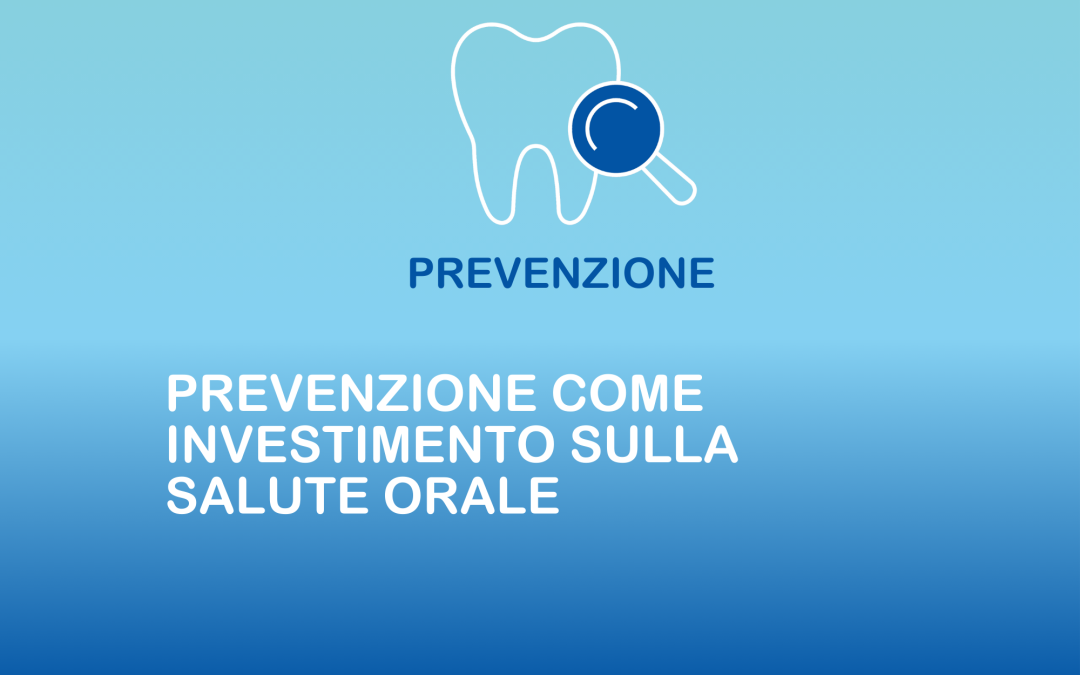 PREVENZIONE

PREVENZIONE COME INVESTIMENTO SULLA SALUTE ORALE